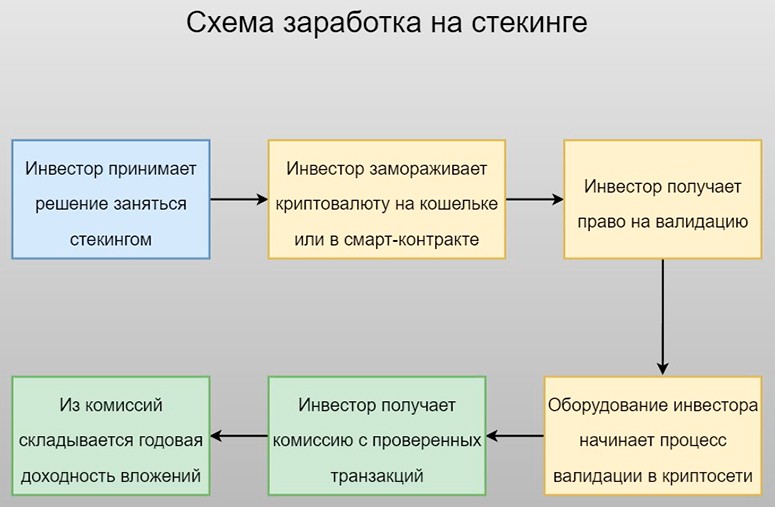 Схема заработка на стекинге

Инвестор принимает решение заняться стекингом

Инвестор замораживает криптовалюту на кошельке или в смарт-контракте

Инвестор получает право на валидацию

Оборудование инвестора начинает процесс валидации в криптосети

Инвестор получает комиссию с проверенных транзакций

Из комиссий складывается годовая доходность вложений